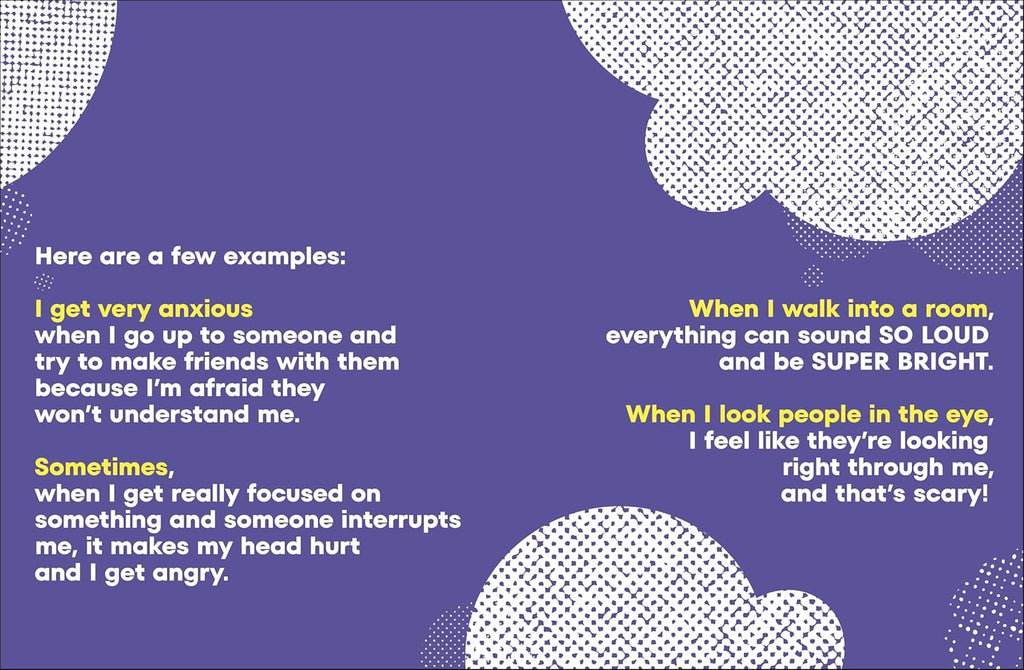 Here are a few examples:

I get very anxious when I go up to someone and try to make friends with them because I'm afraid they won't understand me.

Sometimes, when I get really focused on something and someone interrupts me, it makes my head hurt and I get angry.

When I walk into a room, everything can sound SO LOUD and be SUPER BRIGHT.

When I look people in the eye, I feel like they're looking right through me, and that's scary!